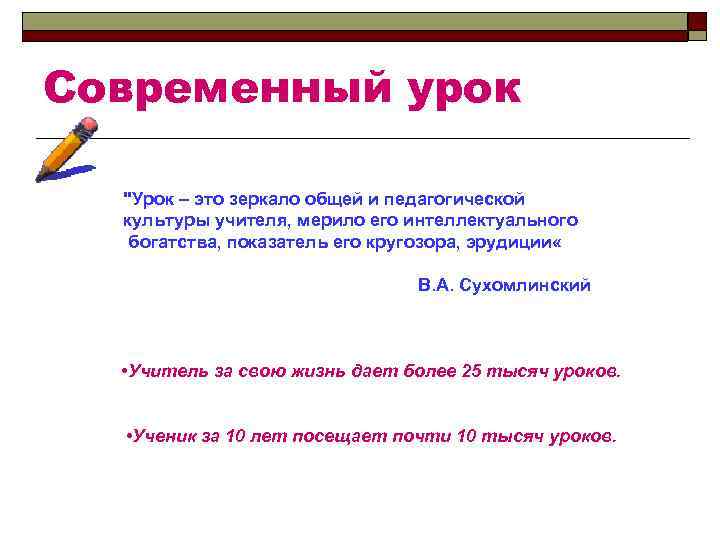 Современный урок

"Урок – это зеркало общей и педагогической культуры учителя, мерило его интеллектуального богатства, показатель его кругозора, эрудиции«

В.А. Сухомлинский

•Учитель за свою жизнь дает более 25 тысяч уроков.

•Ученик за 10 лет посещает почти 10 тысяч уроков.